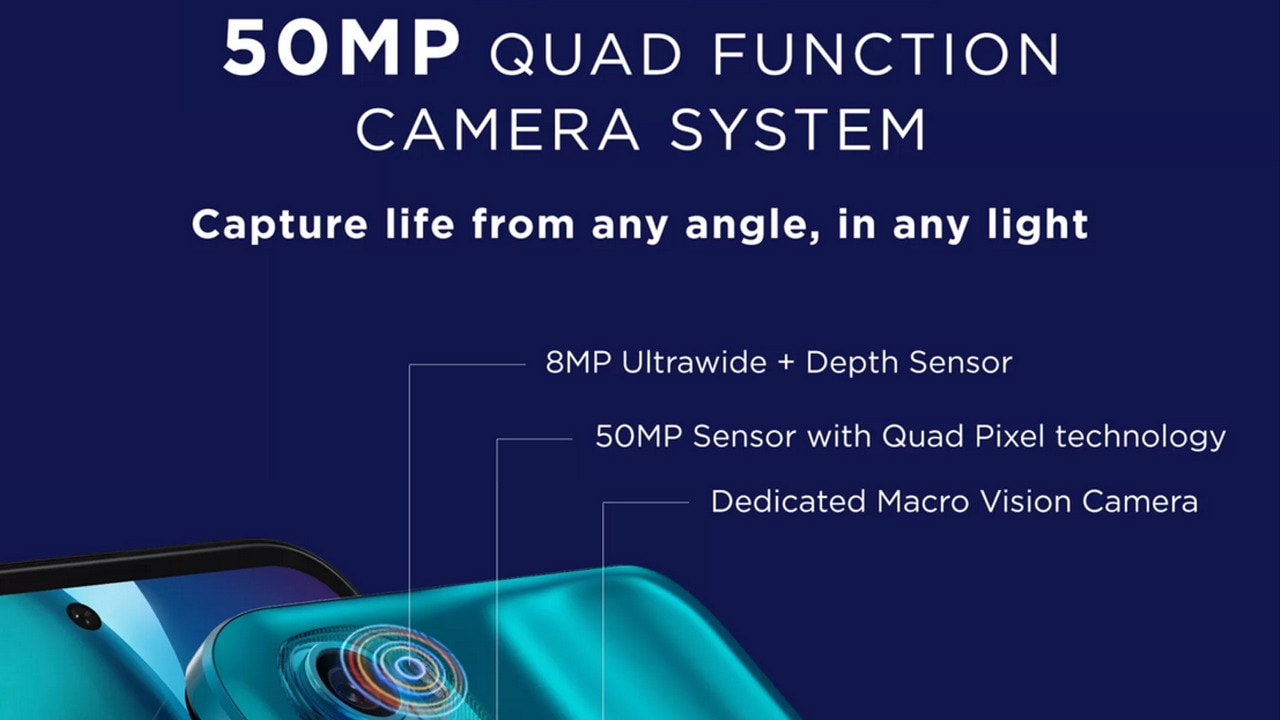 50MP QUAD FUNCTION CAMERA SYSTEM

Capture life from any angle, in any light

8MP Ultrawide + Depth Sensor

50MP Sensor with Quad Pixel technology

Dedicated Macro Vision Camera